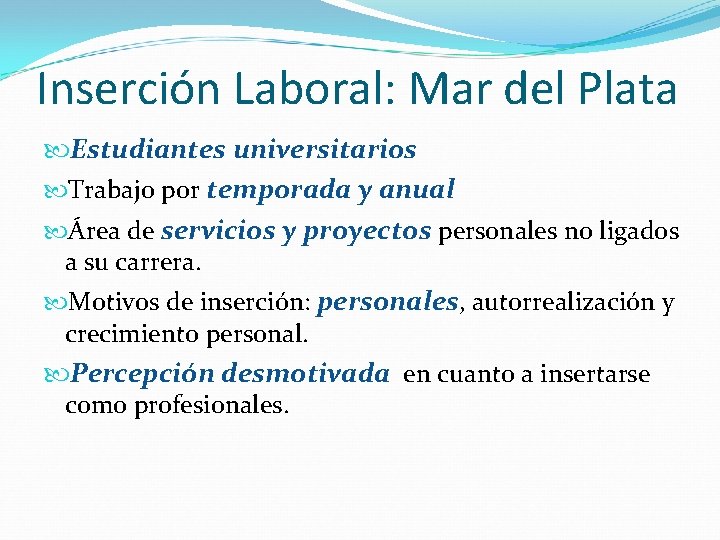 Inserción Laboral: Mar del Plata

Estudiantes universitarios

Trabajo por temporada y anual

Área de servicios y proyectos personales no ligados a su carrera.

Motivos de inserción: personales, autorrealización y crecimiento personal.

Percepción desmotivada en cuanto a insertarse como profesionales.